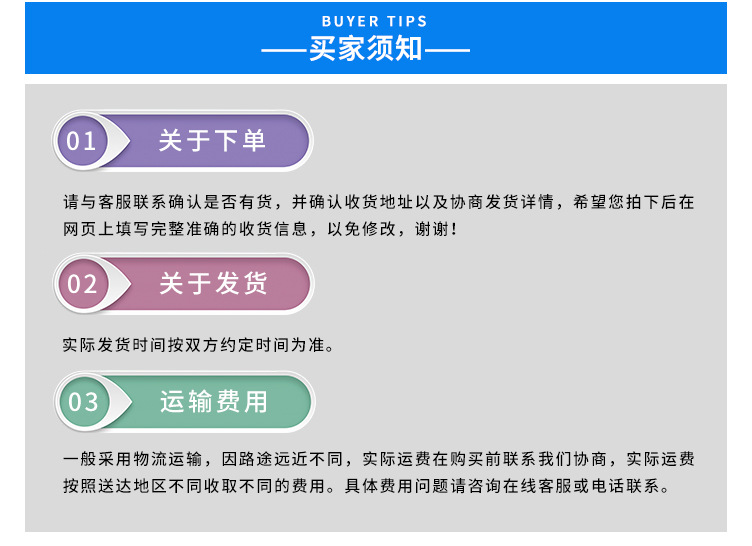 BUYER TIPS

——买家须知——

01 关于下单

请与客服联系确认是否有货，并确认收货地址以及协商发货详情，希望您拍下后在网页上填写完整准确的收货信息，以免修改，谢谢！

02 关于发货

实际发货时间按双方约定时间为准。

03 运输费用

一般采用物流运输，因路途远近不同，实际运费在购买前联系我们协商，实际运费按照送达地区不同收取不同的费用。具体费用问题请咨询在线客服或电话联系。